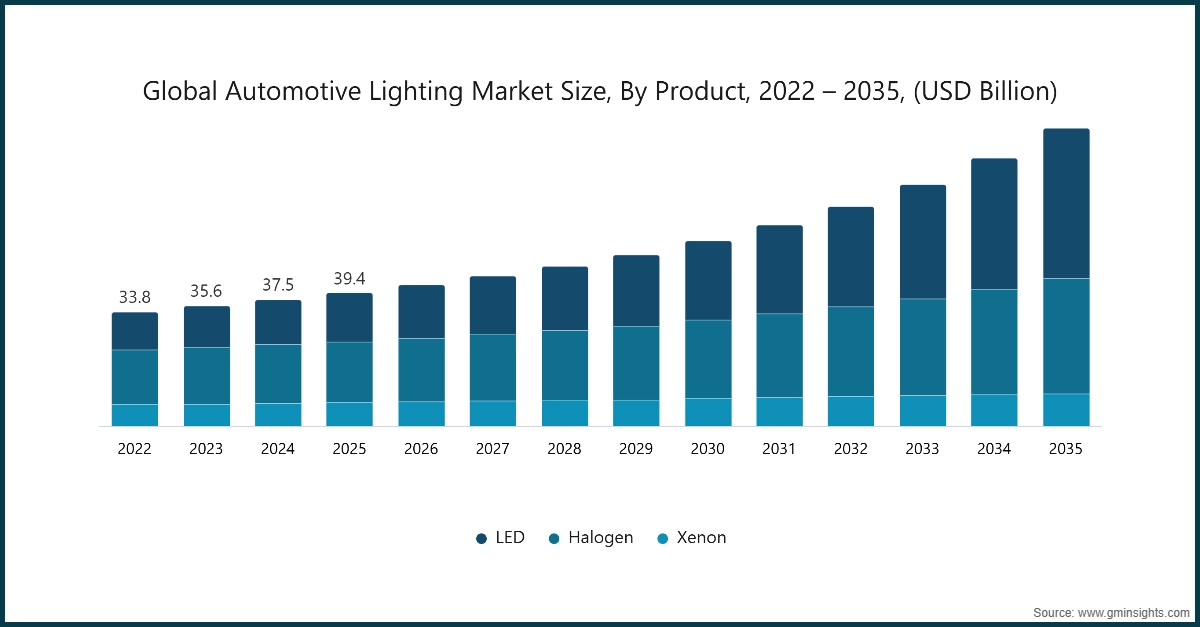 Global Automotive Lighting Market Size, By Product, 2022 – 2035, (USD Billion)

33.8
35.6
37.5
39.4

2022 2023 2024 2025 2026 2027 2028 2029 2030 2031 2032 2033 2034 2035

LED Halogen Xenon

Source: www.gminsights.com